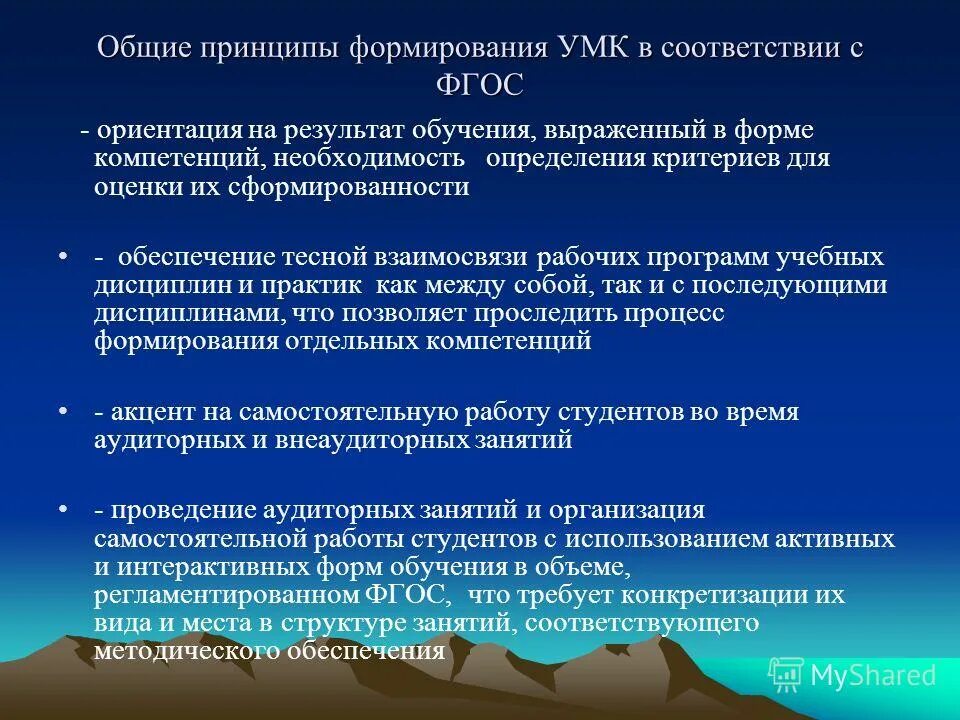 Общие принципы формирования УМК в соответствии с ФГОС

- ориентация на результат обучения, выраженный в форме компетенций, необходимость определения критериев для оценки их сформированности

• - обеспечение тесной взаимосвязи рабочих программ учебных дисциплин и практик как между собой, так и с последующими дисциплинами, что позволяет проследить процесс формирования отдельных компетенций

• - акцент на самостоятельную работу студентов во время аудиторных и внеаудиторных занятий

• - проведение аудиторных занятий и организация самостоятельной работы студентов с использованием активных и интерактивных форм обучения в объеме, регламентированном ФГОС, что требует конкретизации их вида и места в структуре занятий, соответствующего методического обеспечения

MyShared